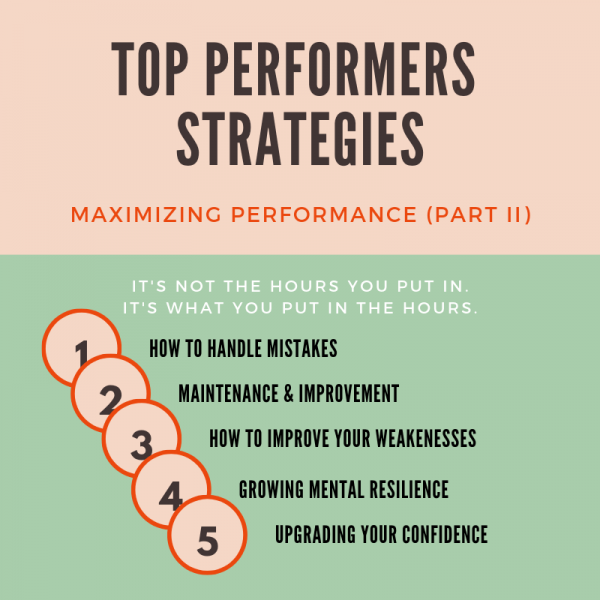 TOP PERFORMERS STRATEGIES

MAXIMIZING PERFORMANCE (PART II)

IT'S NOT THE HOURS YOU PUT IN.
IT'S WHAT YOU PUT IN THE HOURS.

1 HOW TO HANDLE MISTAKES

2 MAINTENANCE & IMPROVEMENT

3 HOW TO IMPROVE YOUR WEAKENESSES

4 GROWING MENTAL RESILIENCE

5 UPGRADING YOUR CONFIDENCE